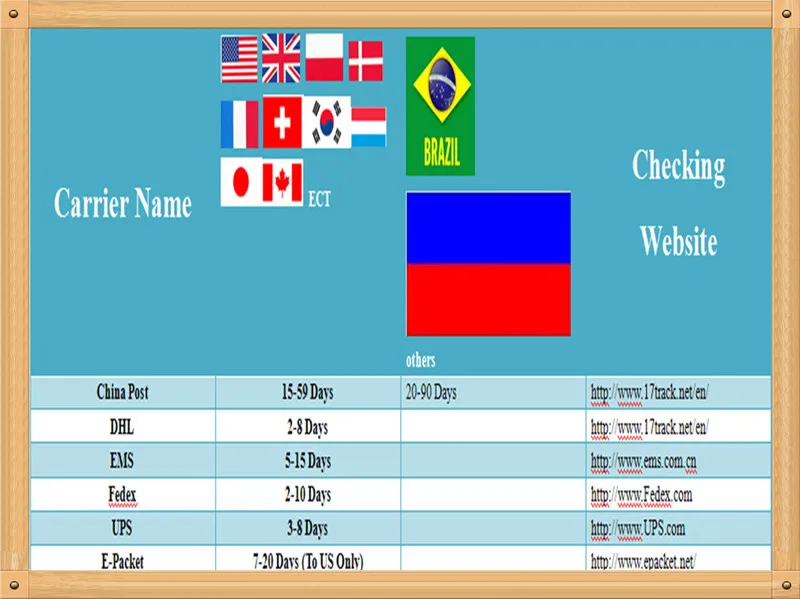 | Carrier Name | ECT | BRAZIL others | Checking Website |
|---|---|---|---|
| China Post | 15-59 Days | 20-90 Days | http://www.17track.net/en/ |
| DHL | 2-8 Days | | http://www.17track.net/en/ |
| EMS | 5-15 Days | | http://www.ems.com.cn |
| Fedex | 2-10 Days | | http://www.Fedex.com |
| UPS | 3-8 Days | | http://www.UPS.com |
| E-Packet | 7-20 Days (To US Only) | | http://www.epacket.net/ |